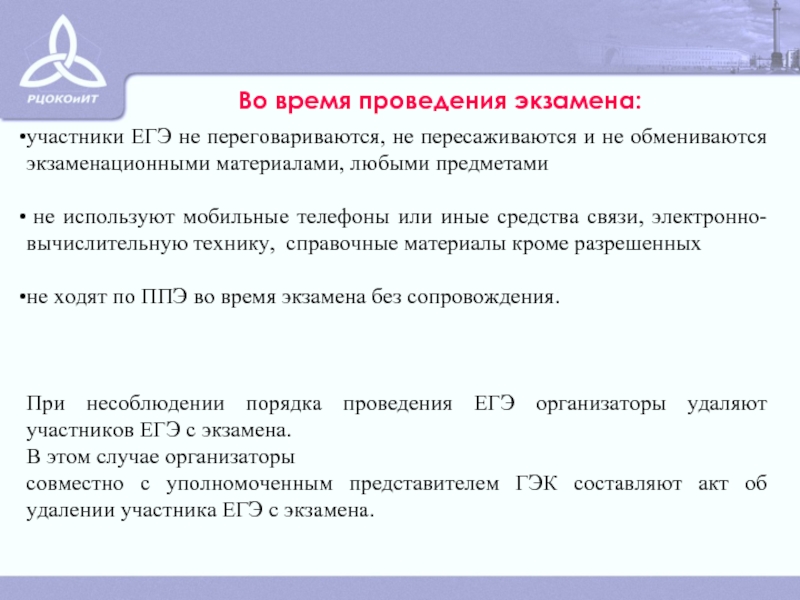 РЦОКОиИТ

Во время проведения экзамена:

•участники ЕГЭ не переговариваются, не пересаживаются и не обмениваются экзаменационными материалами, любыми предметами

• не используют мобильные телефоны или иные средства связи, электронно-вычислительную технику, справочные материалы кроме разрешенных

•не ходят по ППЭ во время экзамена без сопровождения.

При несоблюдении порядка проведения ЕГЭ организаторы удаляют участников ЕГЭ с экзамена.
В этом случае организаторы
совместно с уполномоченным представителем ГЭК составляют акт об удалении участника ЕГЭ с экзамена.